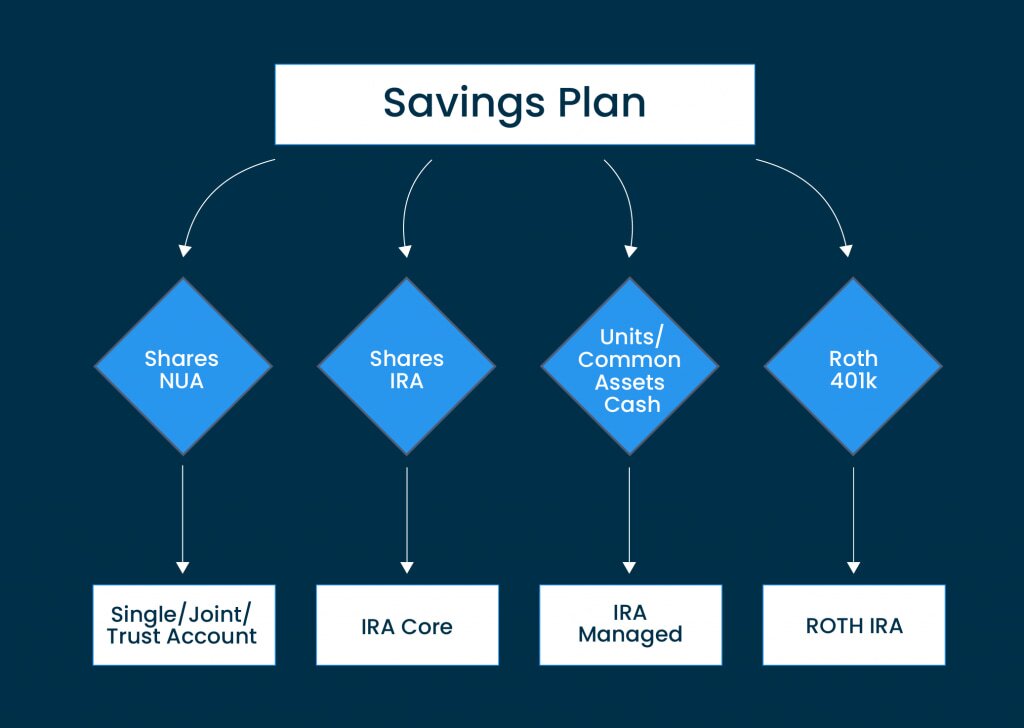 Savings Plan

Shares NUA

Shares IRA

Units/ Common Assets Cash

Roth 401k

Single/Joint/ Trust Account

IRA Core

IRA Managed

ROTH IRA